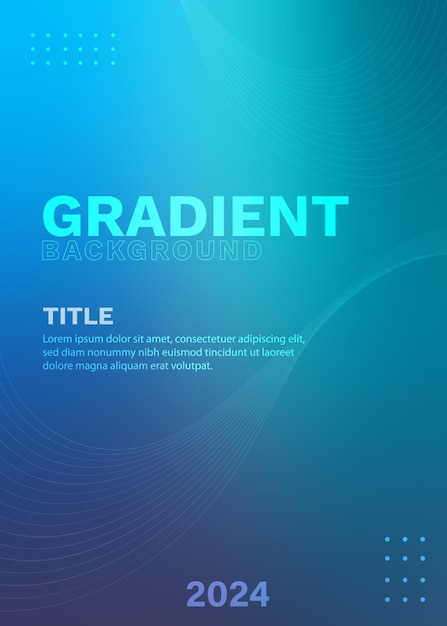 GRADIENT
BACKGROUND

TITLE
Lorem ipsum dolor sit amet, consectetuer adipiscing elit, sed diam nonummy nibh euismod tincidunt ut laoreet dolore magna aliquam erat volutpat.

2024